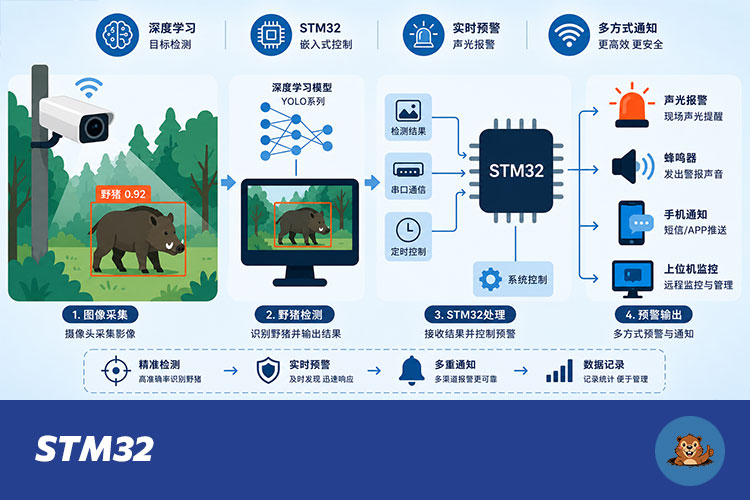 深度学习
目标检测

STM32
嵌入式控制

实时预警
声光报警

多方式通知
更高效 更安全

野猪 0.92

深度学习模型
YOLO系列

检测结果

串口通信

定时控制

STM32

系统控制

声光报警
现场声光提醒

蜂鸣器
发出警报声音

手机通知
短信/APP推送

上位机监控
远程监控与管理

1. 图像采集
摄像头采集影像

2. 野猪检测
识别野猪并输出结果

3. STM32处理
接收结果并控制预警

4. 预警输出
多方式预警与通知

精准检测
高准确率识别野猪

实时预警
及时发现 迅速响应

多重通知
多渠道报警更可靠

数据记录
记录统计 便于管理

STM32